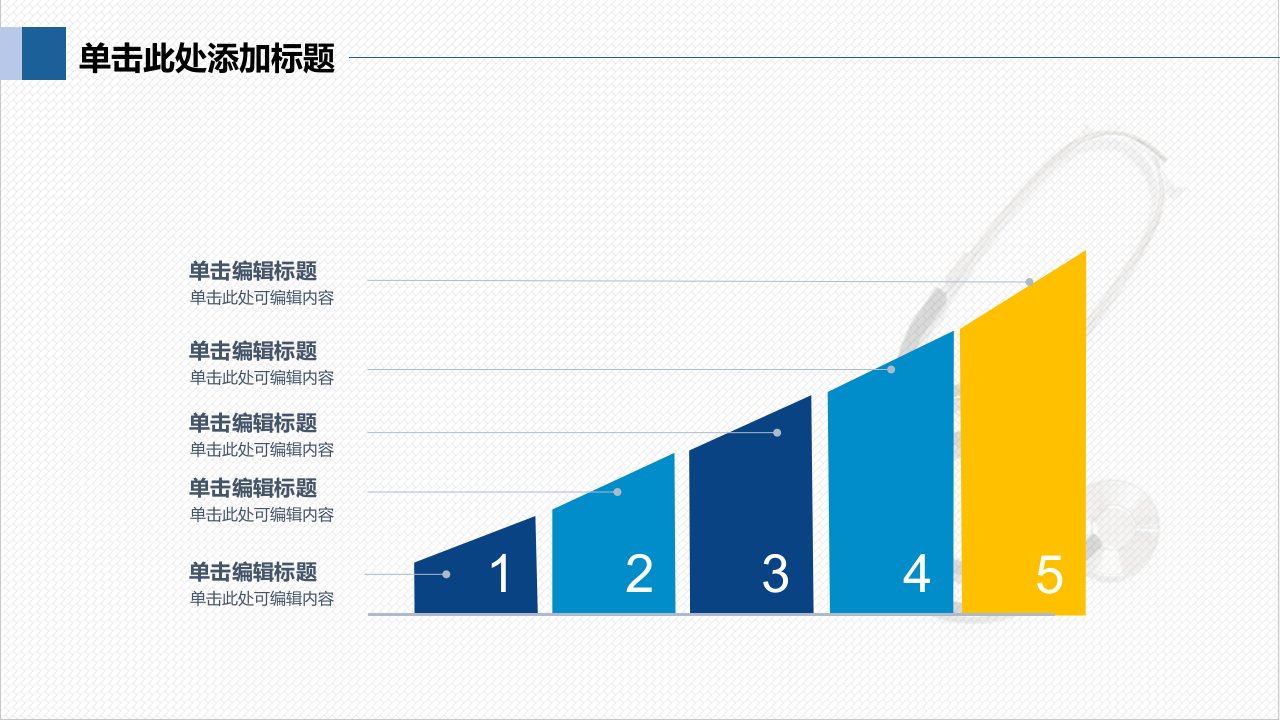 单击此处添加标题

单击编辑标题
单击此处可编辑内容

单击编辑标题
单击此处可编辑内容

单击编辑标题
单击此处可编辑内容

单击编辑标题
单击此处可编辑内容

单击编辑标题
单击此处可编辑内容

1 2 3 4 5